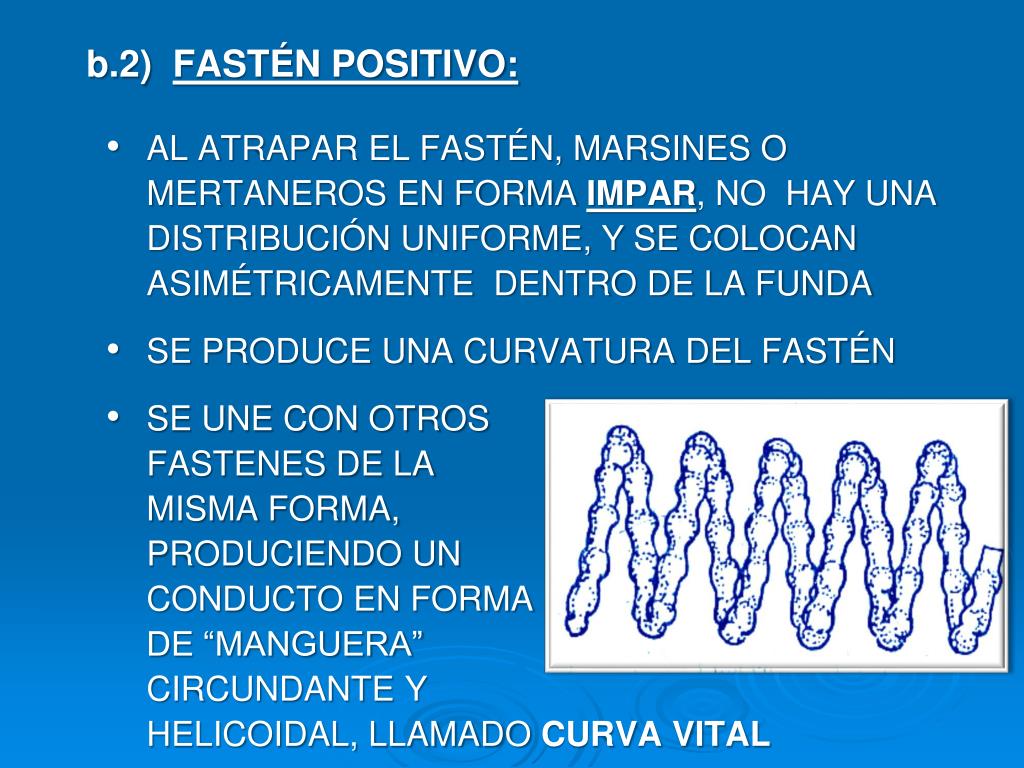 b.2) FASTÉN POSITIVO:

• AL ATRAPAR EL FASTÉN, MARSINES O MERTANEROS EN FORMA IMPAR, NO HAY UNA DISTRIBUCIÓN UNIFORME, Y SE COLOCAN ASIMÉTRICAMENTE DENTRO DE LA FUNDA

• SE PRODUCE UNA CURVATURA DEL FASTÉN

• SE UNE CON OTROS FASTENES DE LA MISMA FORMA, PRODUCIENDO UN CONDUCTO EN FORMA DE “MANGUERA” CIRCUNDANTE Y HELICOIDAL, LLAMADO CURVA VITAL